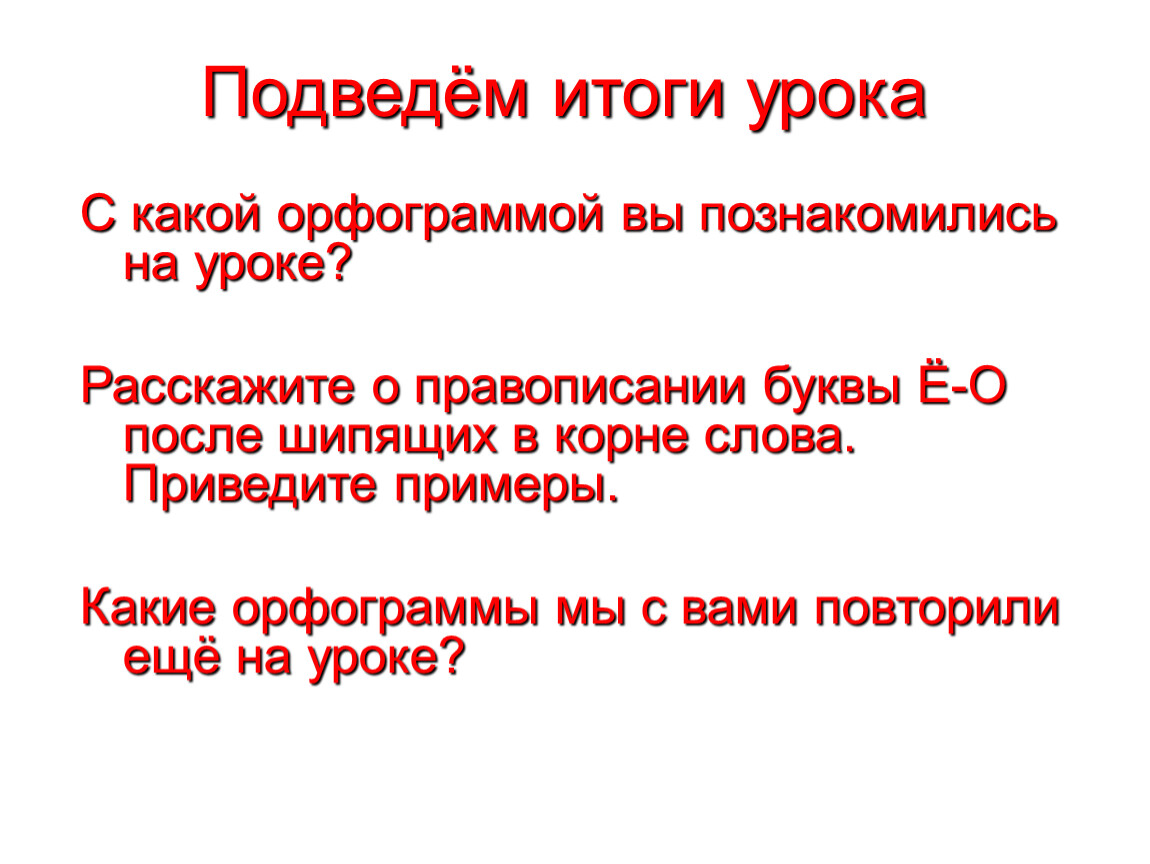 Подведём итоги урока

С какой орфограммой вы познакомились на уроке?

Расскажите о правописании буквы Ё-О после шипящих в корне слова. Приведите примеры.

Какие орфограммы мы с вами повторили ещё на уроке?